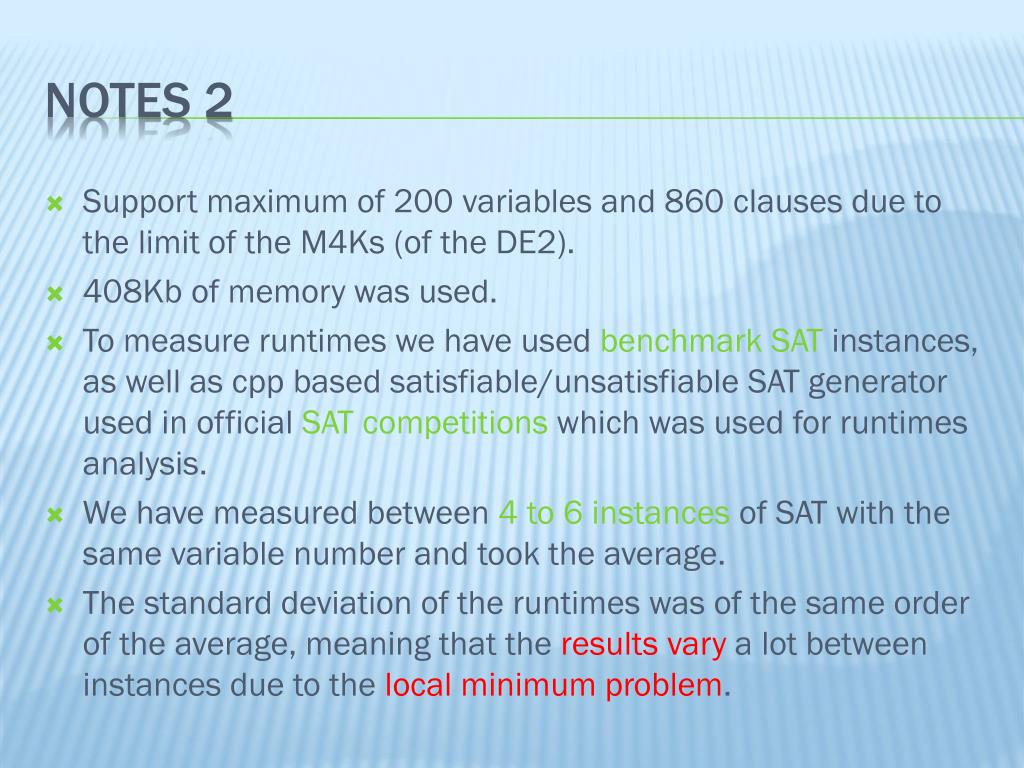 NOTES 2

Support maximum of 200 variables and 860 clauses due to the limit of the M4Ks (of the DE2).

408Kb of memory was used.

To measure runtimes we have used benchmark SAT instances, as well as cpp based satisfiable/unsatisfiable SAT generator used in official SAT competitions which was used for runtimes analysis.

We have measured between 4 to 6 instances of SAT with the same variable number and took the average.

The standard deviation of the runtimes was of the same order of the average, meaning that the results vary a lot between instances due to the local minimum problem.